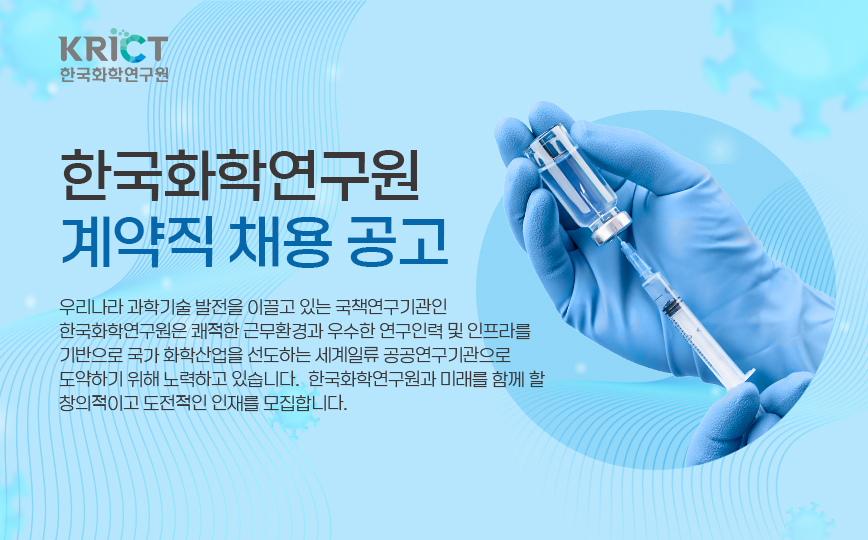 KRICT
한국화학연구원

한국화학연구원
계약직 채용 공고

우리나라 과학기술 발전을 이끌고 있는 국책연구기관인 한국화학연구원은 쾌적한 근무환경과 우수한 연구인력 및 인프라를 기반으로 국가 화학산업을 선도하는 세계일류 공공연구기관으로 도약하기 위해 노력하고 있습니다. 한국화학연구원과 미래를 함께 할 창의적이고 도전적인 인재를 모집합니다.